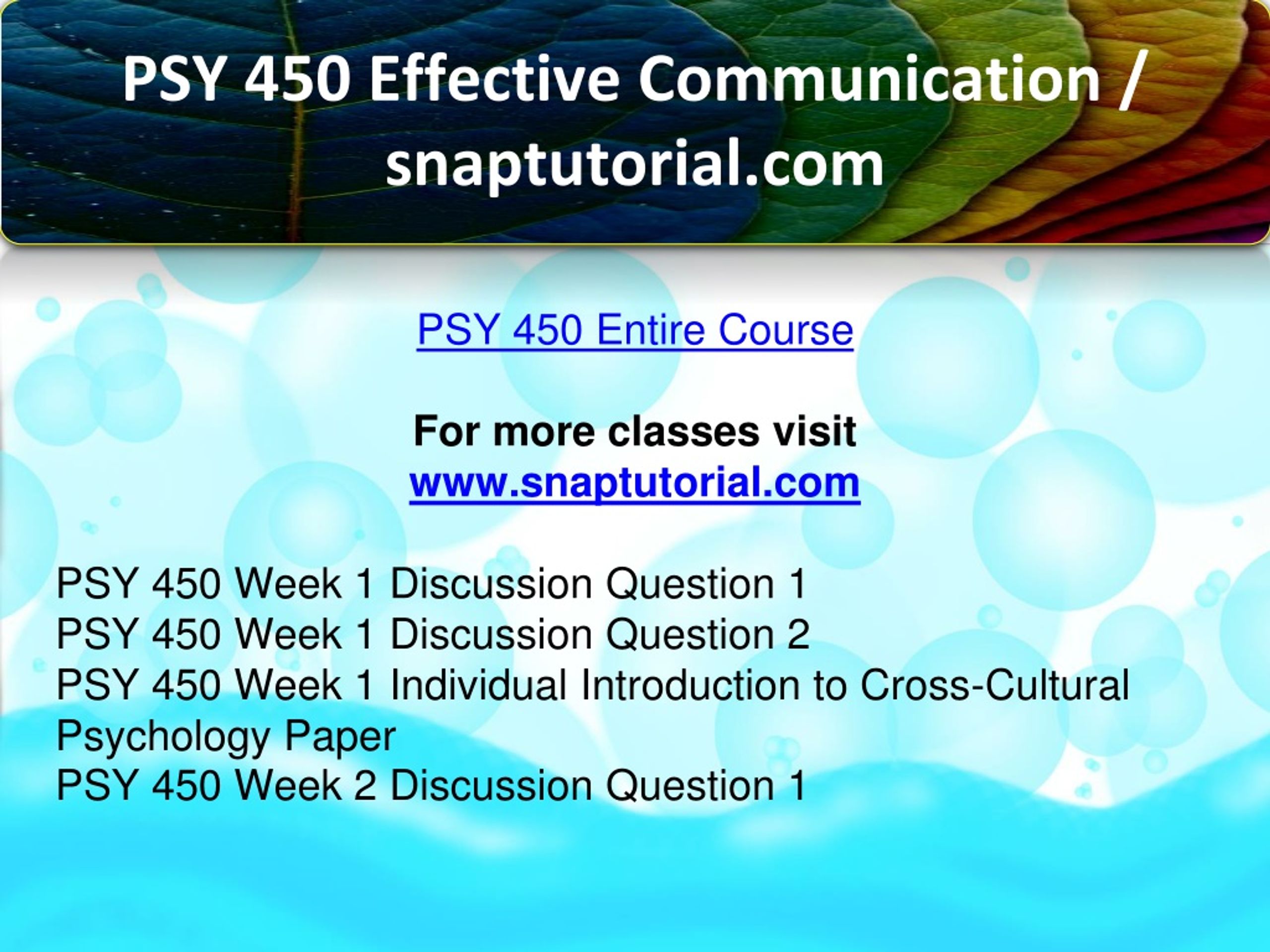 PSY 450 Effective Communication / snaptutorial.com

PSY 450 Entire Course

For more classes visit
www.snaptutorial.com

PSY 450 Week 1 Discussion Question 1
PSY 450 Week 1 Discussion Question 2
PSY 450 Week 1 Individual Introduction to Cross-Cultural Psychology Paper
PSY 450 Week 2 Discussion Question 1